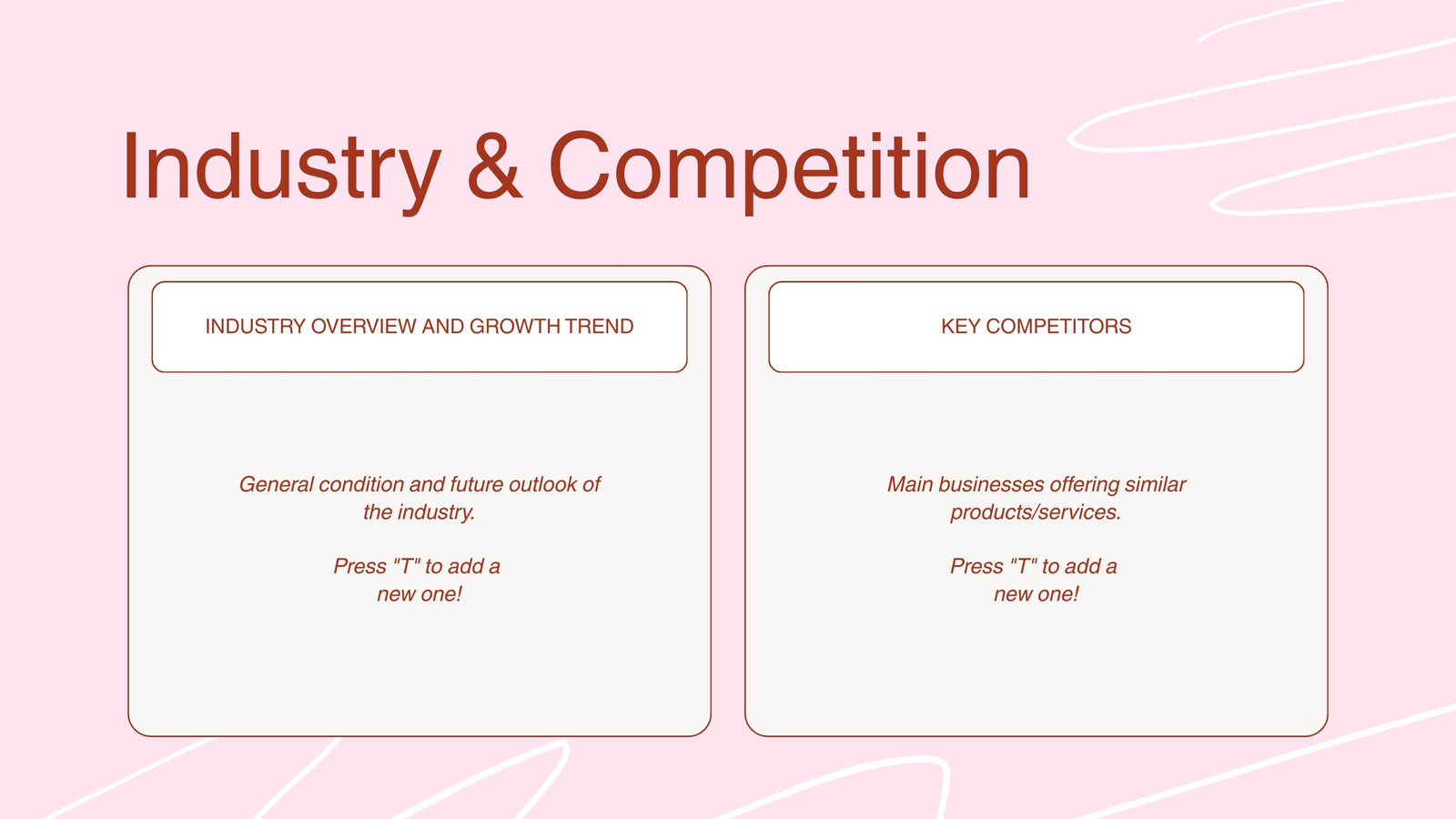 Industry & Competition

INDUSTRY OVERVIEW AND GROWTH TREND

General condition and future outlook of the industry.

Press "T" to add a new one!

KEY COMPETITORS

Main businesses offering similar products/services.

Press "T" to add a new one!